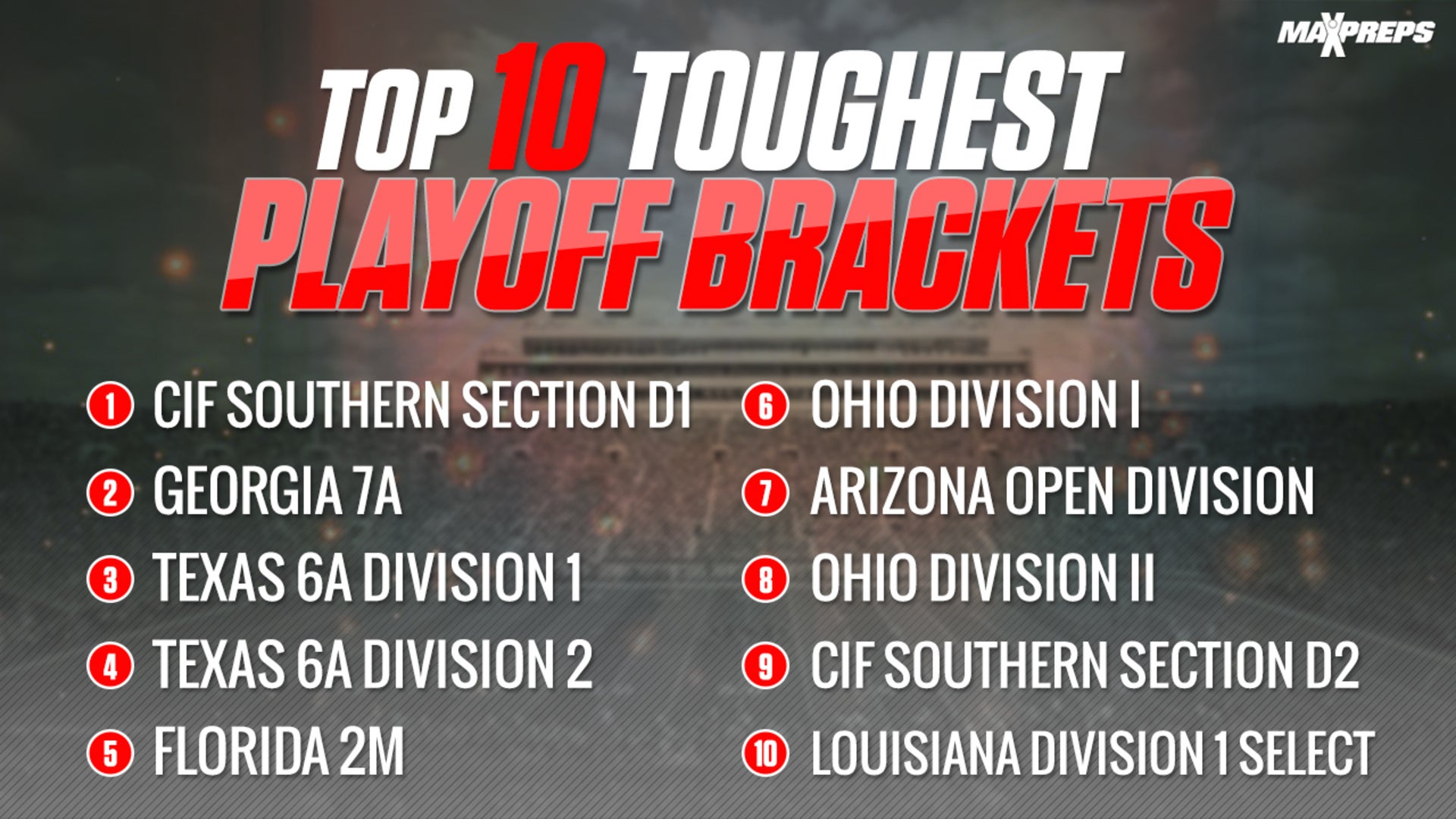 MAXPREPS

TOP 10 TOUGHEST
PLAYOFF BRACKETS

1 CIF SOUTHERN SECTION D1
2 GEORGIA 7A
3 TEXAS 6A DIVISION 1
4 TEXAS 6A DIVISION 2
5 FLORIDA 2M

6 OHIO DIVISION I
7 ARIZONA OPEN DIVISION
8 OHIO DIVISION II
9 CIF SOUTHERN SECTION D2
10 LOUISIANA DIVISION 1 SELECT